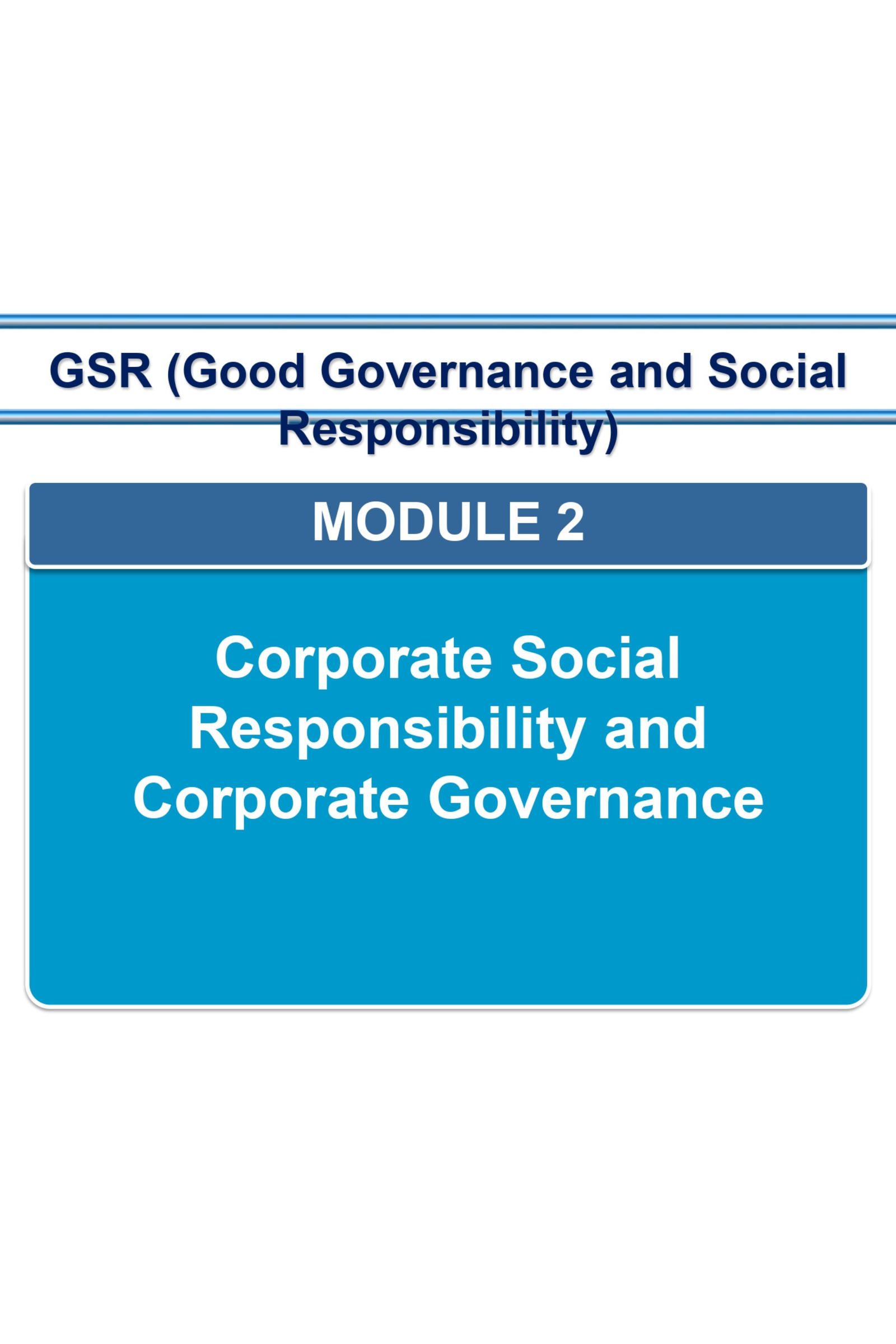 GSR (Good Governance and Social Responsibility)

MODULE 2

Corporate Social Responsibility and Corporate Governance